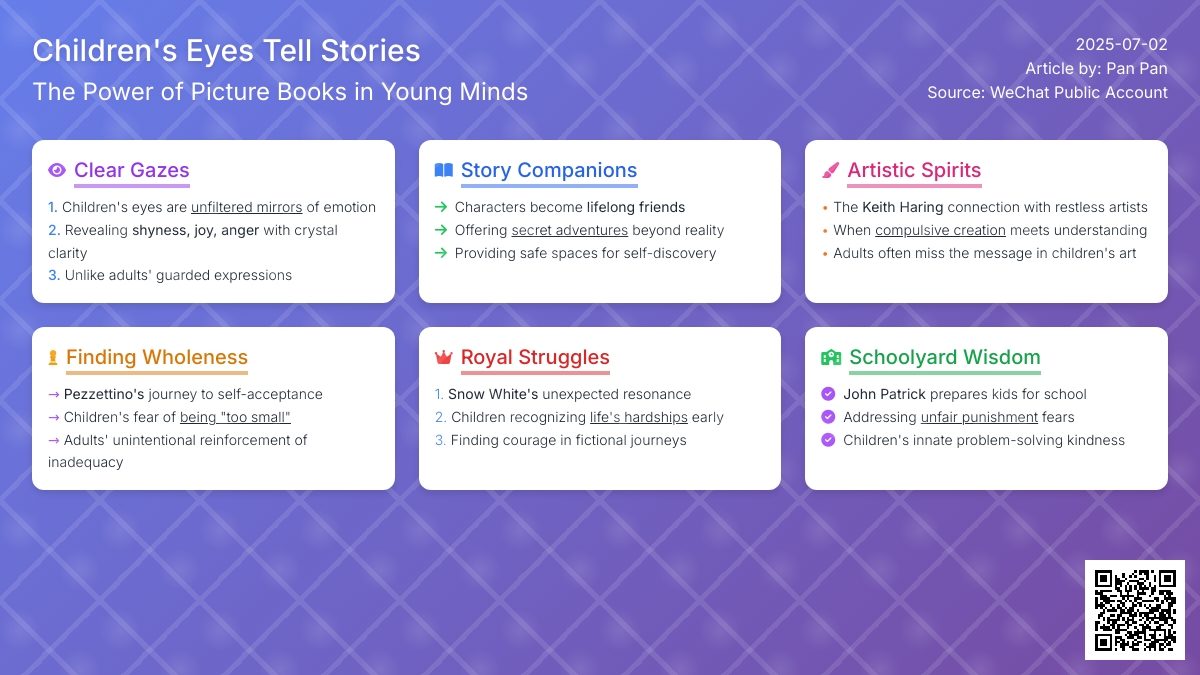 Children's Eyes Tell Stories
The Power of Picture Books in Young Minds

2025-07-02
Article by: Pan Pan
Source: WeChat Public Account

Clear Gazes
1. Children's eyes are unfiltered mirrors of emotion
2. Revealing shyness, joy, anger with crystal clarity
3. Unlike adults' guarded expressions

Story Companions
→ Characters become lifelong friends
→ Offering secret adventures beyond reality
→ Providing safe spaces for self-discovery

Artistic Spirits
• The Keith Haring connection with restless artists
• When compulsive creation meets understanding
• Adults often miss the message in children's art

Finding Wholeness
→ Pezzettino's journey to self-acceptance
→ Children's fear of being "too small"
→ Adults' unintentional reinforcement of inadequacy

Royal Struggles
1. Snow White's unexpected resonance
2. Children recognizing life's hardships early
3. Finding courage in fictional journeys

Schoolyard Wisdom
John Patrick prepares kids for school
Addressing unfair punishment fears
Children's innate problem-solving kindness